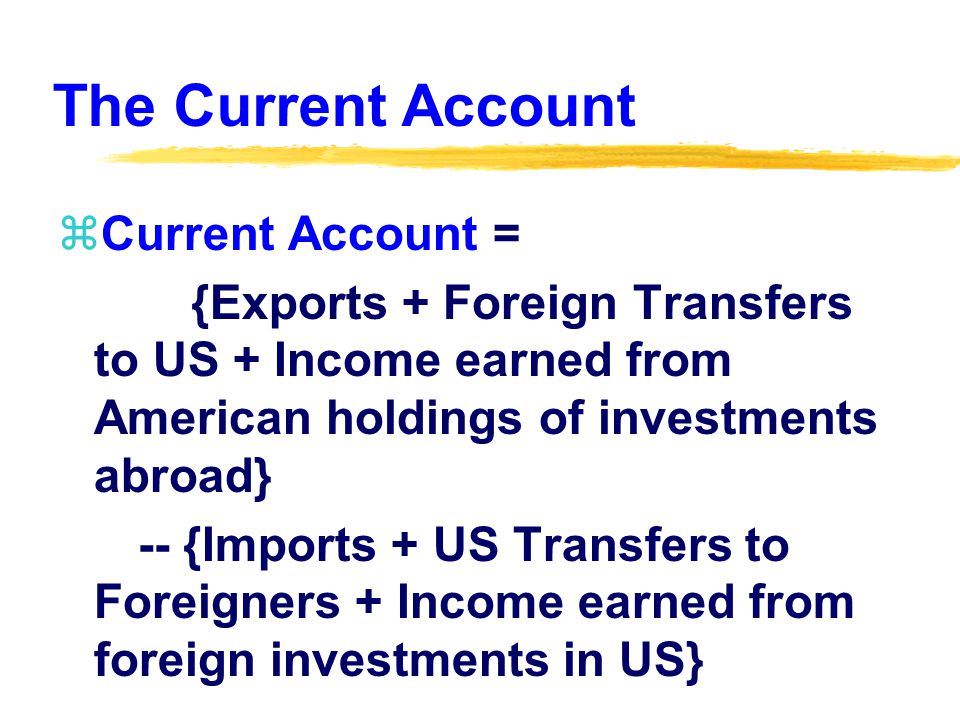 The Current Account

⌘Current Account =

{Exports + Foreign Transfers to US + Income earned from American holdings of investments abroad}

-- {Imports + US Transfers to Foreigners + Income earned from foreign investments in US}